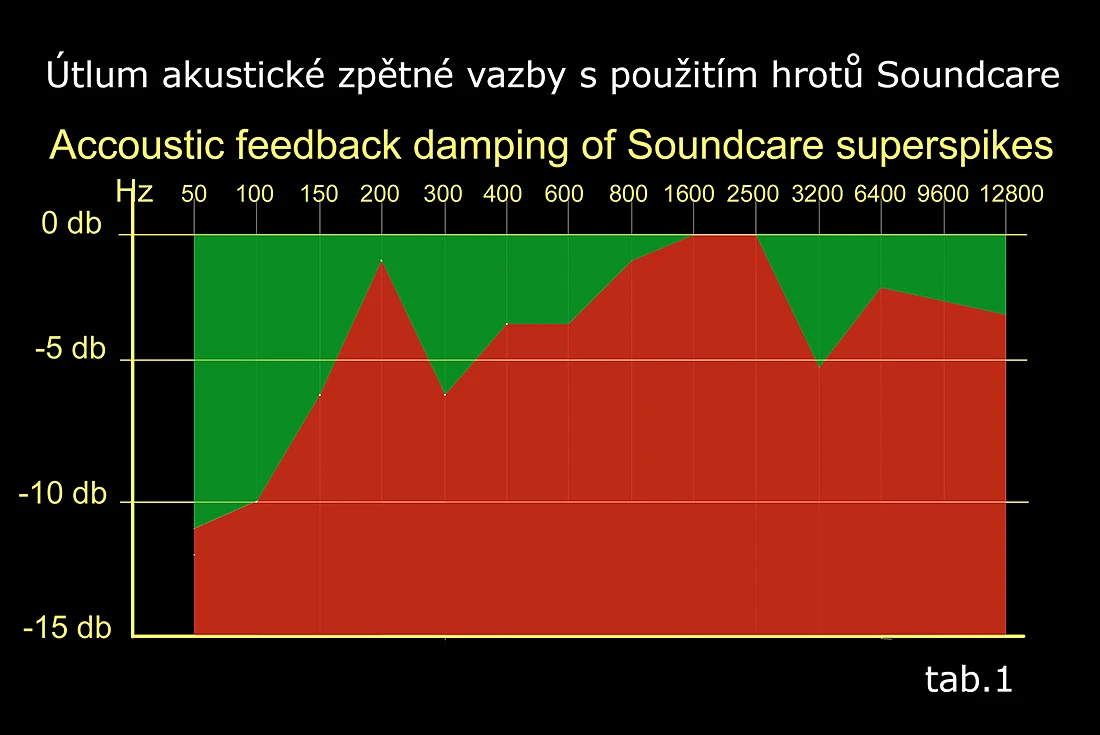 Útlum akustické zpětné vazby s použitím hrotů Soundcare

Accoustic feedback damping of Soundcare superspikes

Hz 50 100 150 200 300 400 600 800 1600 2500 3200 6400 9600 12800

0 db

-5 db

-10 db

-15 db

tab.1